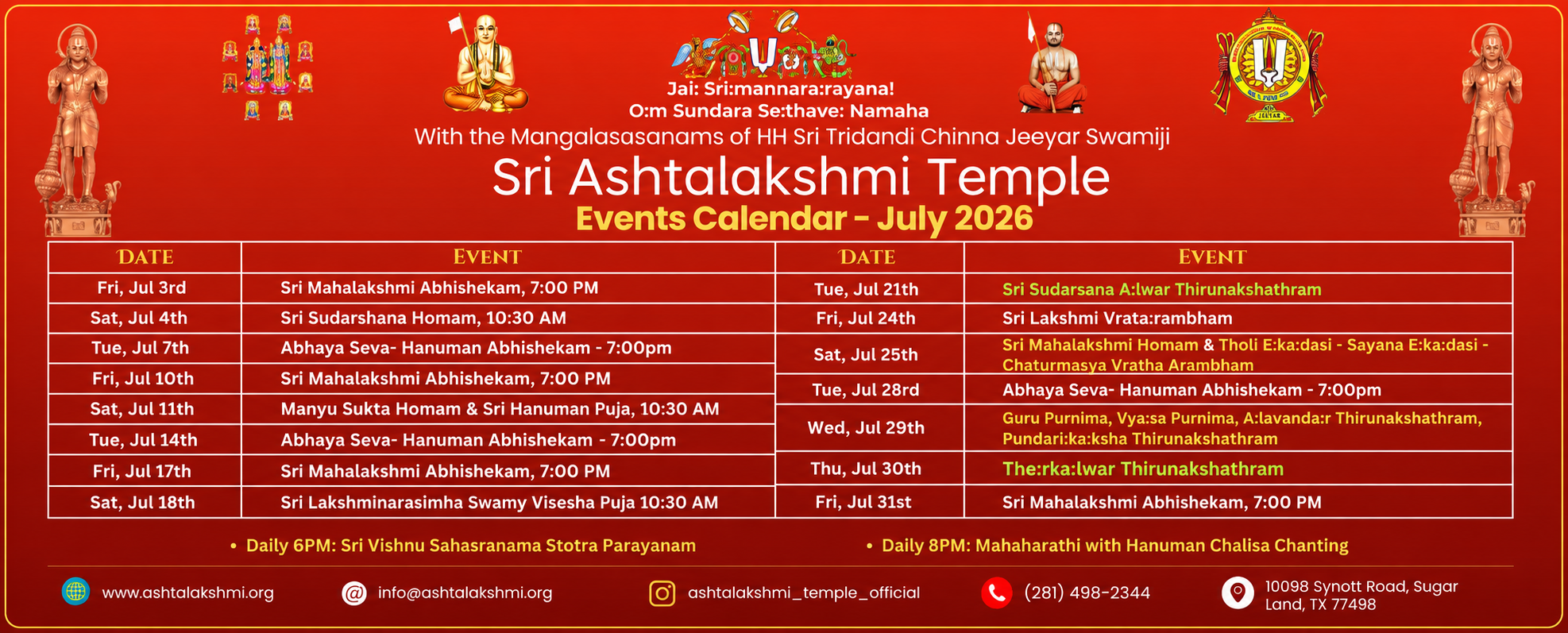 Jai: Sri:mannara:rayana!
O:m Sundara Se:thave: Namaha
With the Mangalasasanams of HH Sri Tridandi Chinna Jeeyar Swamiji

Sri Ashtalakshmi Temple

Events Calendar - July 2026

| DATE | EVENT |
|---|---|
| Fri, Jul 3rd | Sri Mahalakshmi Abhishekam, 7:00 PM |
| Sat, Jul 4th | Sri Sudarshana Homam, 10:30 AM |
| Tue, Jul 7th | Abhaya Seva- Hanuman Abhishekam - 7:00pm |
| Fri, Jul 10th | Sri Mahalakshmi Abhishekam, 7:00 PM |
| Sat, Jul 11th | Manyu Sukta Homam & Sri Hanuman Puja, 10:30 AM |
| Tue, Jul 14th | Abhaya Seva- Hanuman Abhishekam - 7:00pm |
| Fri, Jul 17th | Sri Mahalakshmi Abhishekam, 7:00 PM |
| Sat, Jul 18th | Sri Lakshminarasimha Swamy Visesha Puja 10:30 AM |

| DATE | EVENT |
|---|---|
| Tue, Jul 21th | Sri Sudarsana A:lwar Thirunakshathram |
| Fri, Jul 24th | Sri Lakshmi Vrata:rambham |
| Sat, Jul 25th | Sri Mahalakshmi Homam & Tholi E:ka:dasi - Sayana E:ka:dasi - Chaturmasya Vratha Arambham |
| Tue, Jul 28rd | Abhaya Seva- Hanuman Abhishekam - 7:00pm |
| Wed, Jul 29th | Guru Purnima, Vya:sa Purnima, A:lavanda:r Thirunakshathram, Pundari:ka:ksha Thirunakshathram |
| Thu, Jul 30th | The:rka:lwar Thirunakshathram |
| Fri, Jul 31st | Sri Mahalakshmi Abhishekam, 7:00 PM |

• Daily 6PM: Sri Vishnu Sahasranama Stotra Parayanam
• Daily 8PM: Mahaharathi with Hanuman Chalisa Chanting

www.ashtalakshmi.org
info@ashtalakshmi.org
ashtalakshmi_temple_official
(281) 498-2344
10098 Synott Road, Sugar Land, TX 77498